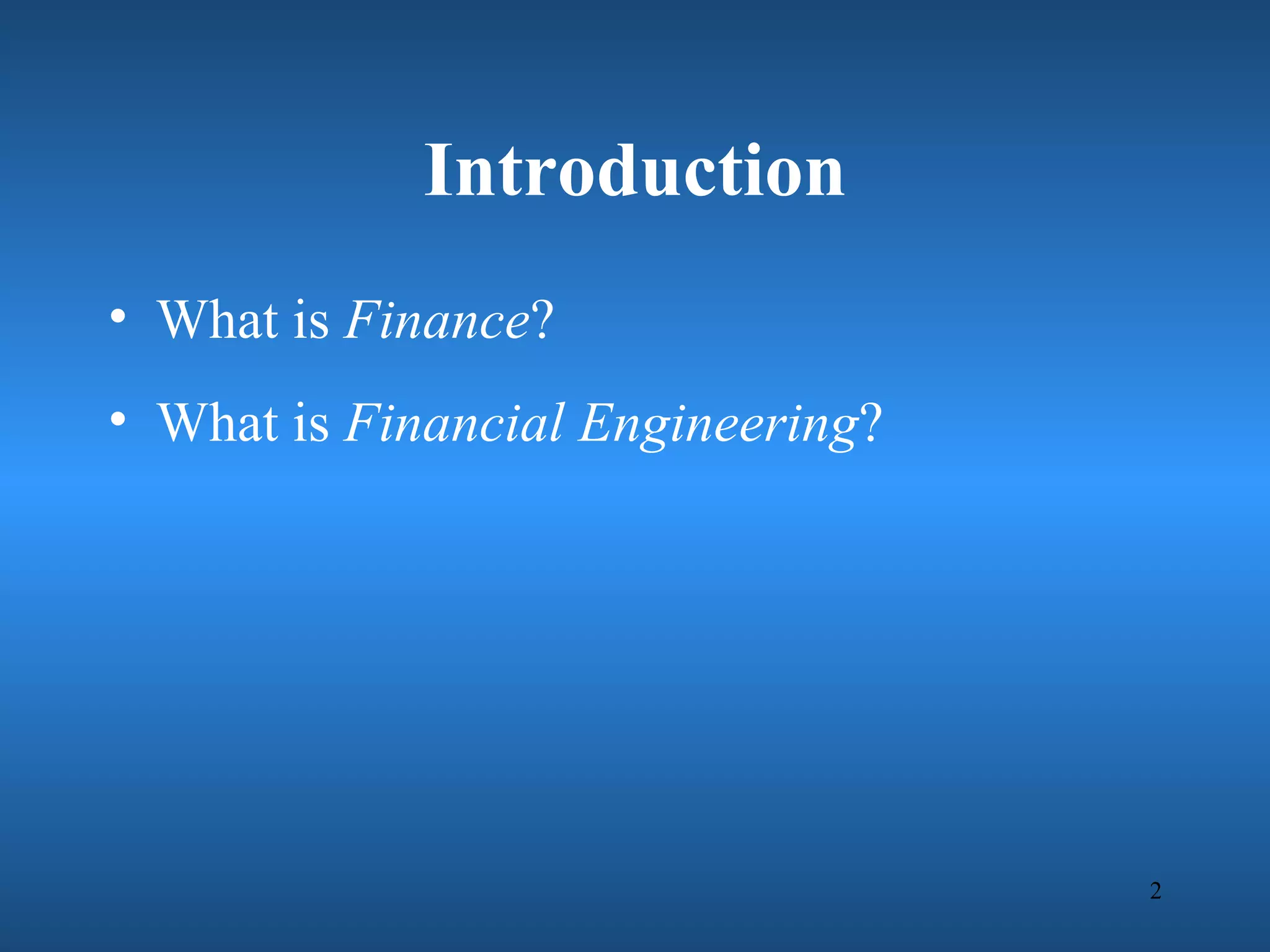 Introduction

• What is Finance?
• What is Financial Engineering?

2